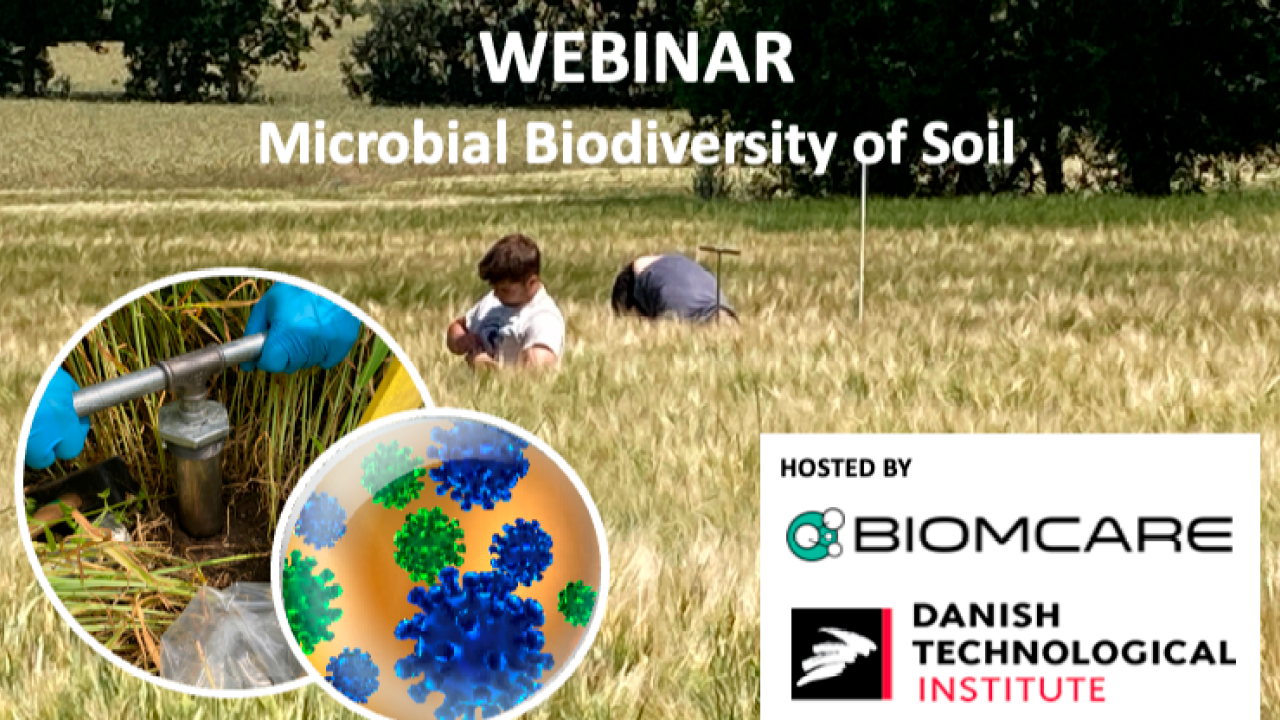 WEBINAR
Microbial Biodiversity of Soil

HOSTED BY

BIOMCARE

DANISH
TECHNOLOGICAL
INSTITUTE